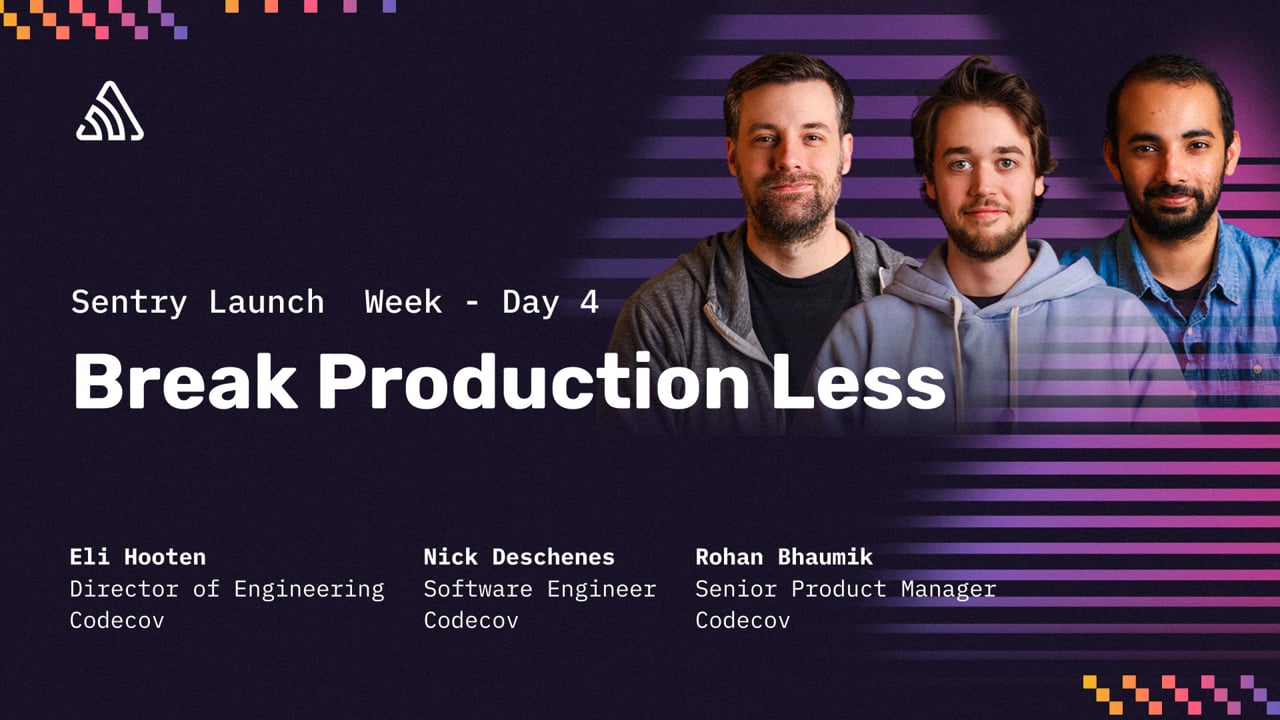 Sentry Launch Week - Day 4

Break Production Less

Eli Hooten
Director of Engineering
Codecov

Nick Deschenes
Software Engineer
Codecov

Rohan Bhaumik
Senior Product Manager
Codecov